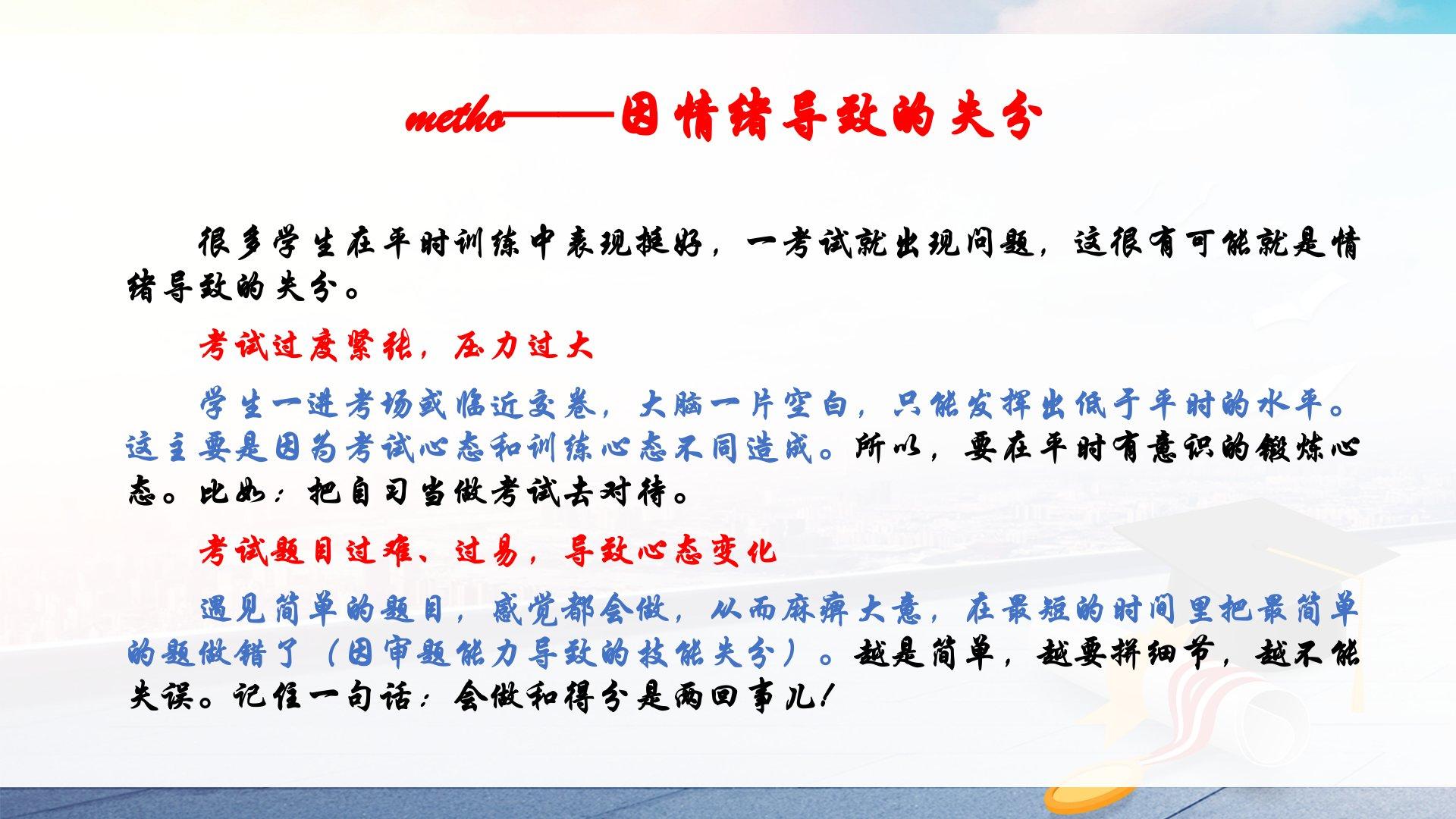 metho——因情绪导致的失分

很多学生在平时训练中表现挺好，一考试就出现问题，这很有可能就是情绪导致的失分。

考试过度紧张，压力过大

学生一进考场或临近交卷，大脑一片空白，只能发挥出低于平时的水平。这主要是因为考试心态和训练心态不同造成。所以，要在平时有意识的锻炼心态。比如：把自习当做考试去对待。

考试题目过难、过易，导致心态变化

遇见简单的题目，感觉都会做，从而麻痹大意，在最短的时间里把最简单的题做错了（因审题能力导致的技能失分）。越是简单，越要拼细节，越不能失误。记住一句话：会做和得分是两回事儿！